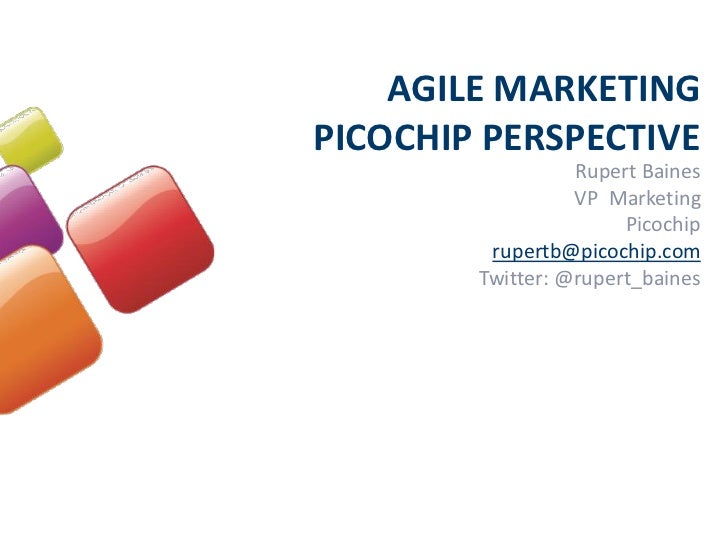 AGILE MARKETING
PICOCHIP PERSPECTIVE

Rupert Baines
VP Marketing
Picochip
rupertb@picochip.com
Twitter: @rupert_baines